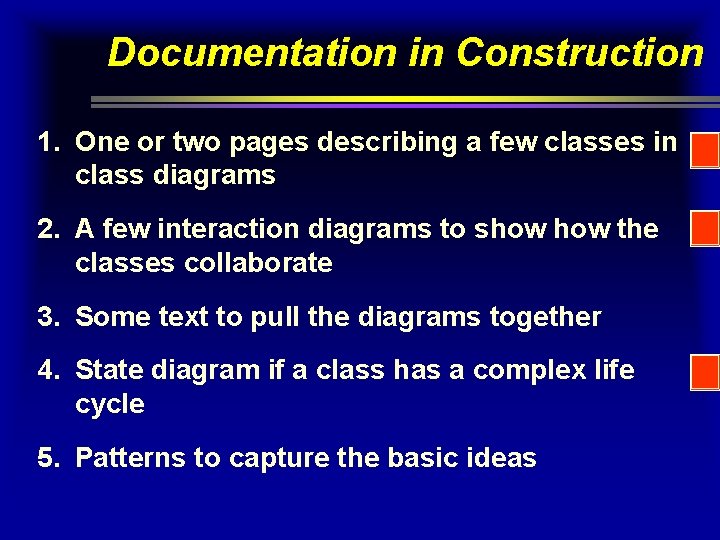 Documentation in Construction

1. One or two pages describing a few classes in class diagrams

2. A few interaction diagrams to show how the classes collaborate

3. Some text to pull the diagrams together

4. State diagram if a class has a complex life cycle

5. Patterns to capture the basic ideas